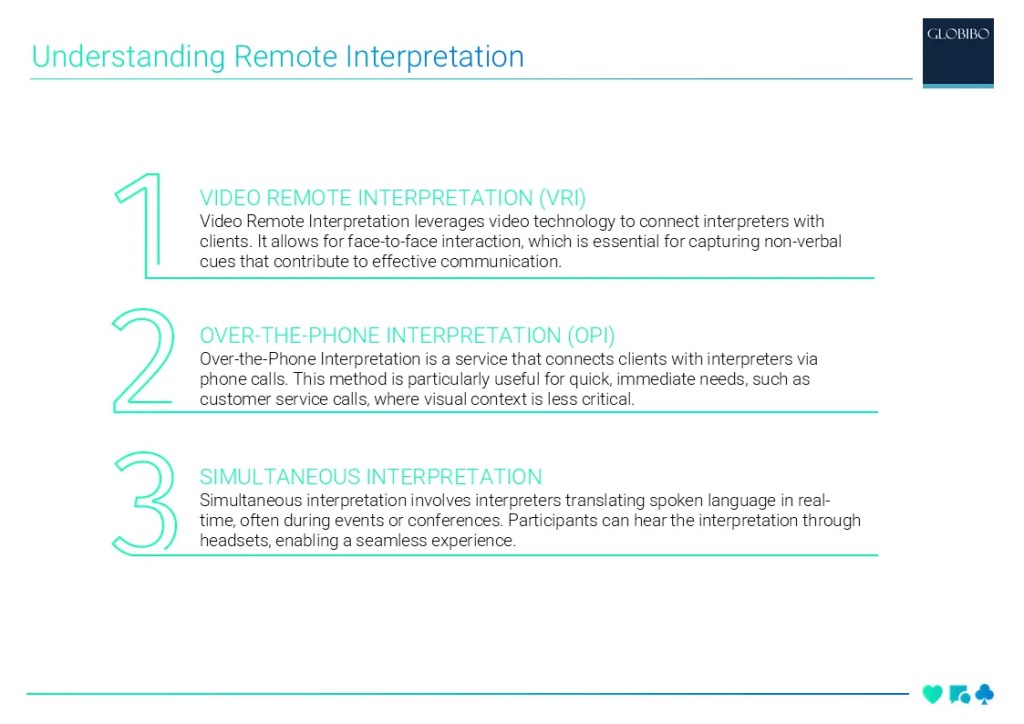 Understanding Remote Interpretation

GLOBIBO

1
VIDEO REMOTE INTERPRETATION (VRI)
Video Remote Interpretation leverages video technology to connect interpreters with clients. It allows for face-to-face interaction, which is essential for capturing non-verbal cues that contribute to effective communication.

2
OVER-THE-PHONE INTERPRETATION (OPI)
Over-the-Phone Interpretation is a service that connects clients with interpreters via phone calls. This method is particularly useful for quick, immediate needs, such as customer service calls, where visual context is less critical.

3
SIMULTANEOUS INTERPRETATION
Simultaneous interpretation involves interpreters translating spoken language in real-time, often during events or conferences. Participants can hear the interpretation through headsets, enabling a seamless experience.